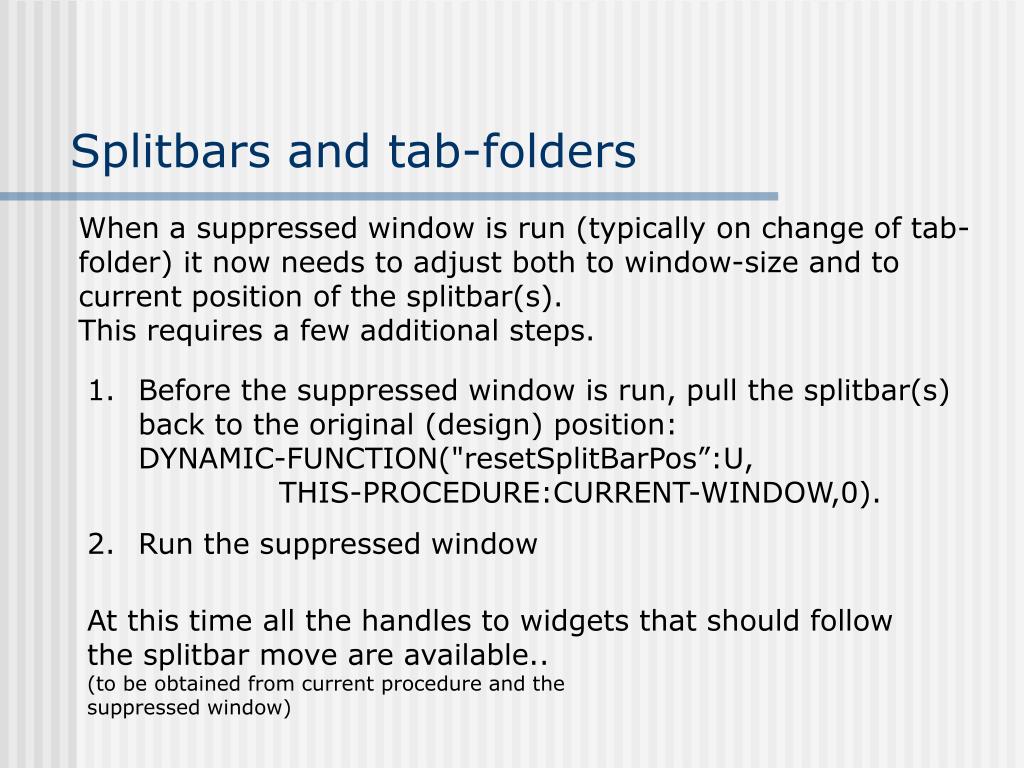 Splitbars and tab-folders

When a suppressed window is run (typically on change of tab-folder) it now needs to adjust both to window-size and to current position of the splitbar(s).
This requires a few additional steps.

1. Before the suppressed window is run, pull the splitbar(s) back to the original (design) position:
DYNAMIC-FUNCTION("resetSplitBarPos”:U,
THIS-PROCEDURE:CURRENT-WINDOW,0).

2. Run the suppressed window

At this time all the handles to widgets that should follow the splitbar move are available..
(to be obtained from current procedure and the suppressed window)